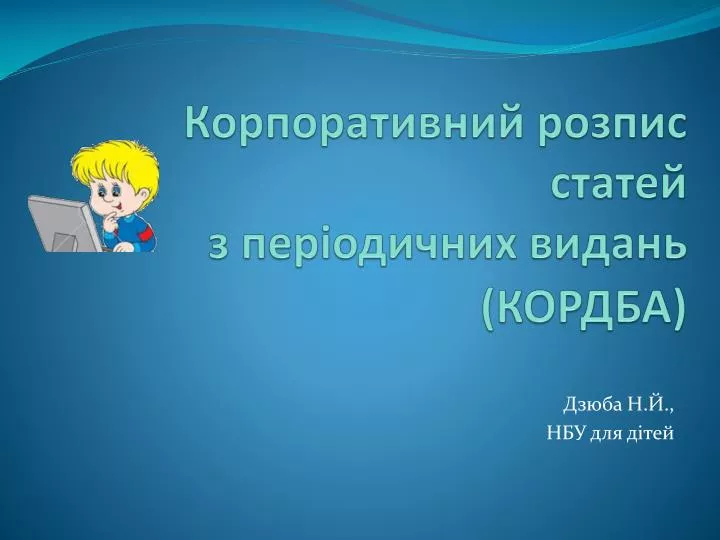 Корпоративний розпис статей з періодичних видань (КОРДБА)

Дзюба Н.Й., НБУ для дітей